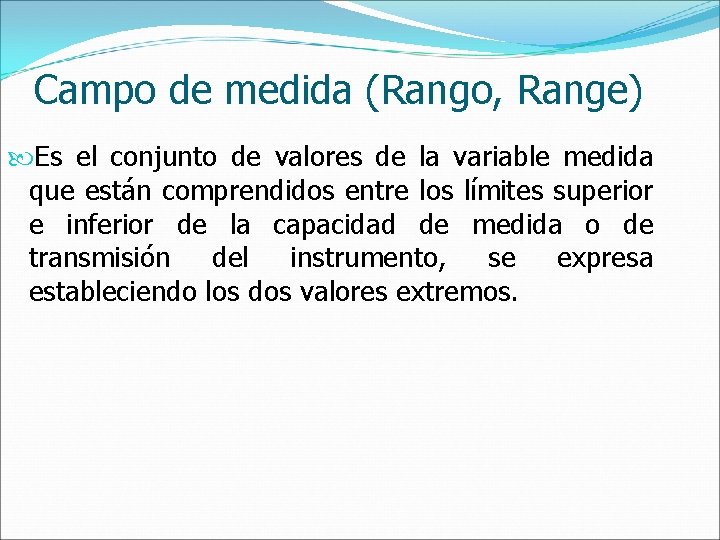 Campo de medida (Rango, Range)

Es el conjunto de valores de la variable medida que están comprendidos entre los límites superior e inferior de la capacidad de medida o de transmisión del instrumento, se expresa estableciendo los dos valores extremos.